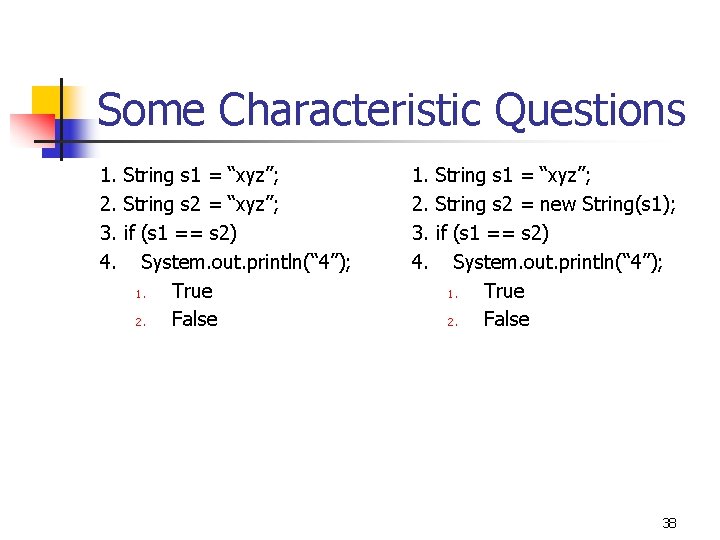 Some Characteristic Questions

1. String s1 = “xyz”;
2. String s2 = “xyz”;
3. if (s1 == s2)
4. System.out.println(“4”);
1. True
2. False

1. String s1 = “xyz”;
2. String s2 = new String(s1);
3. if (s1 == s2)
4. System.out.println(“4”);
1. True
2. False

38